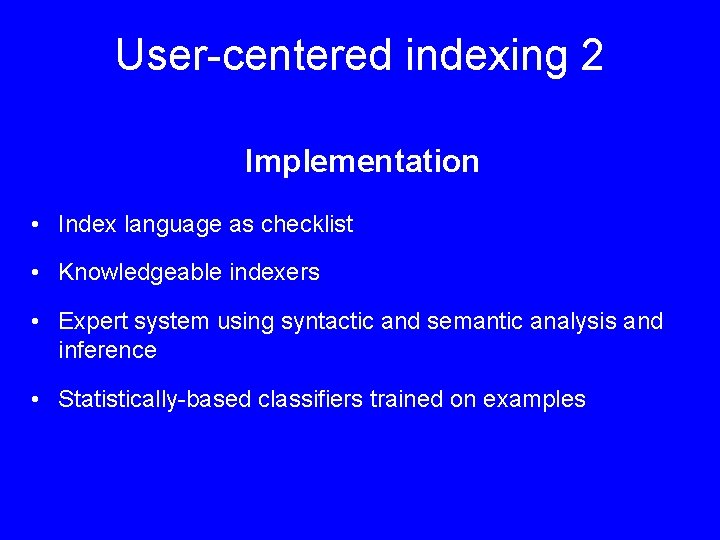 User-centered indexing 2

Implementation

• Index language as checklist

• Knowledgeable indexers

• Expert system using syntactic and semantic analysis and inference

• Statistically-based classifiers trained on examples